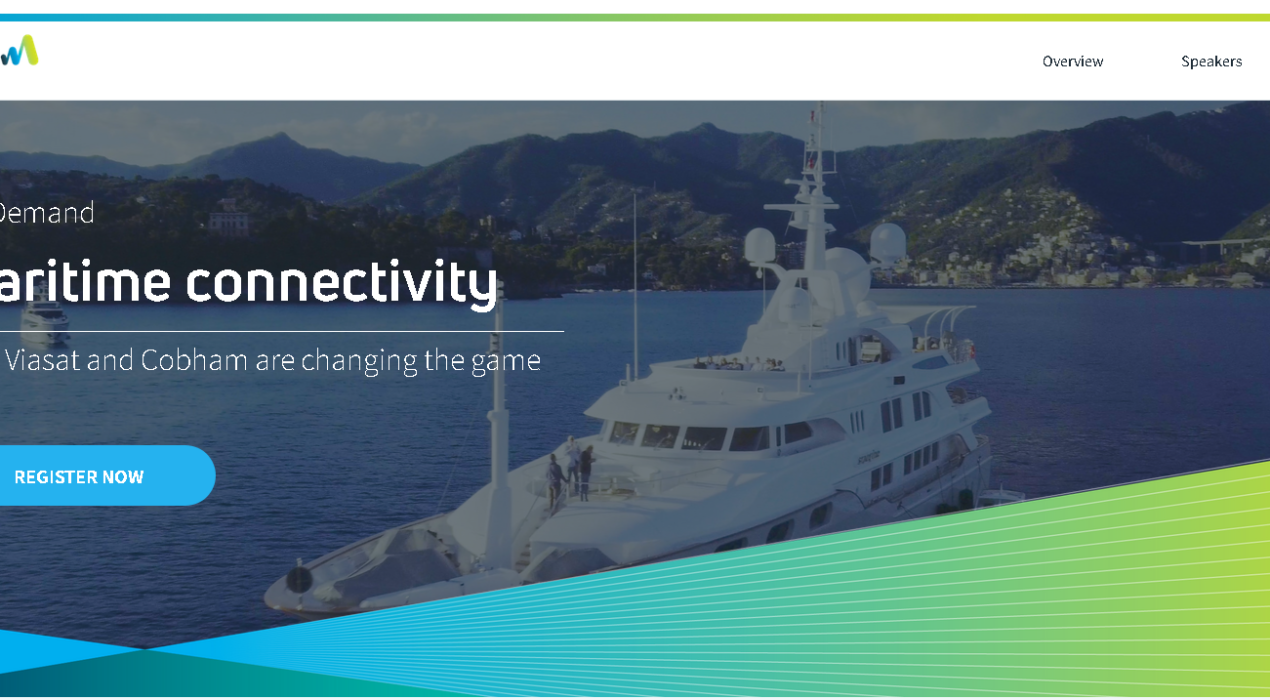 Overview Speakers

Demand

aritime connectivity

Viasat and Cobham are changing the game

REGISTER NOW